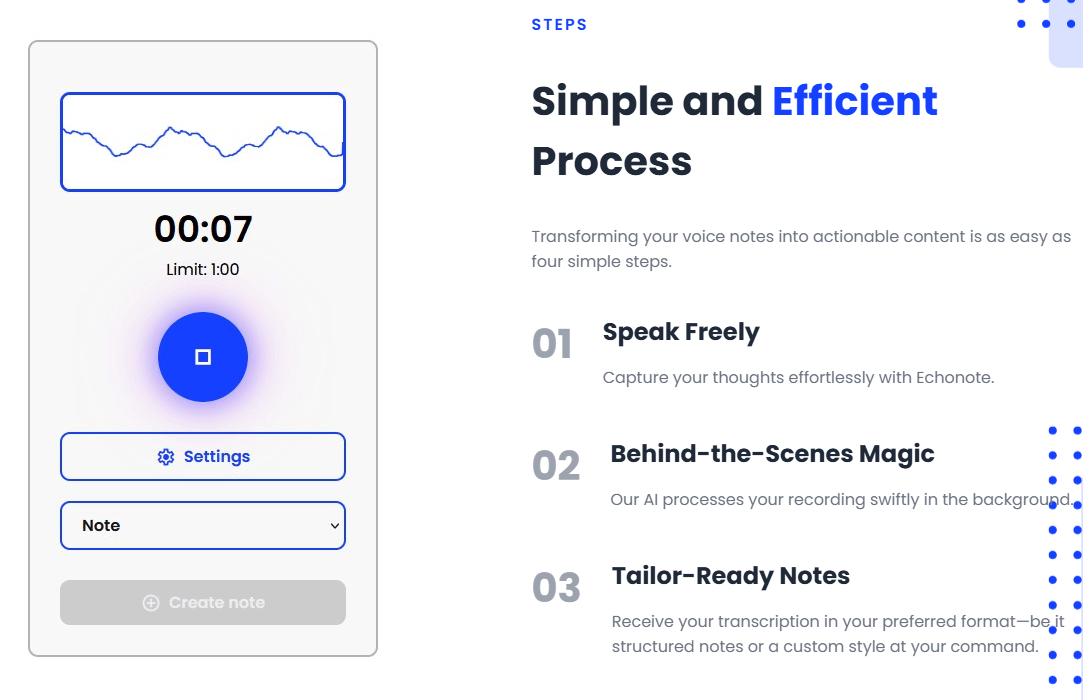 00:07

Limit: 1:00

Settings

Note

Create note

STEPS

Simple and Efficient Process

Transforming your voice notes into actionable content is as easy as four simple steps.

01 Speak Freely

Capture your thoughts effortlessly with Echonote.

02 Behind-the-Scenes Magic

Our AI processes your recording swiftly in the background.

03 Tailor-Ready Notes

Receive your transcription in your preferred format—be it structured notes or a custom style at your command.